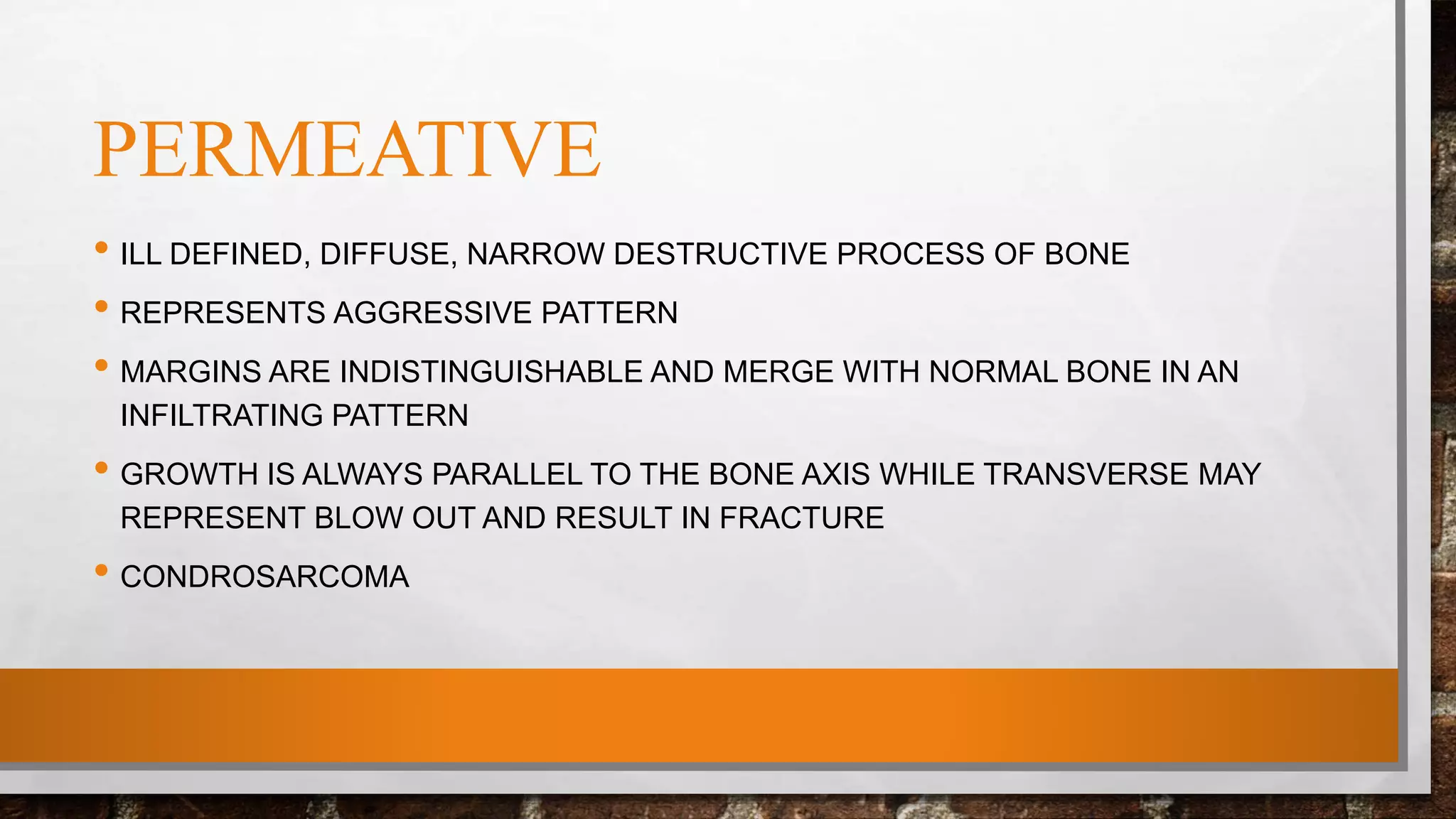 PERMEATIVE

• ILL DEFINED, DIFFUSE, NARROW DESTRUCTIVE PROCESS OF BONE
• REPRESENTS AGGRESSIVE PATTERN
• MARGINS ARE INDISTINGUISHABLE AND MERGE WITH NORMAL BONE IN AN INFILTRATING PATTERN
• GROWTH IS ALWAYS PARALLEL TO THE BONE AXIS WHILE TRANSVERSE MAY REPRESENT BLOW OUT AND RESULT IN FRACTURE
• CONDROSARCOMA